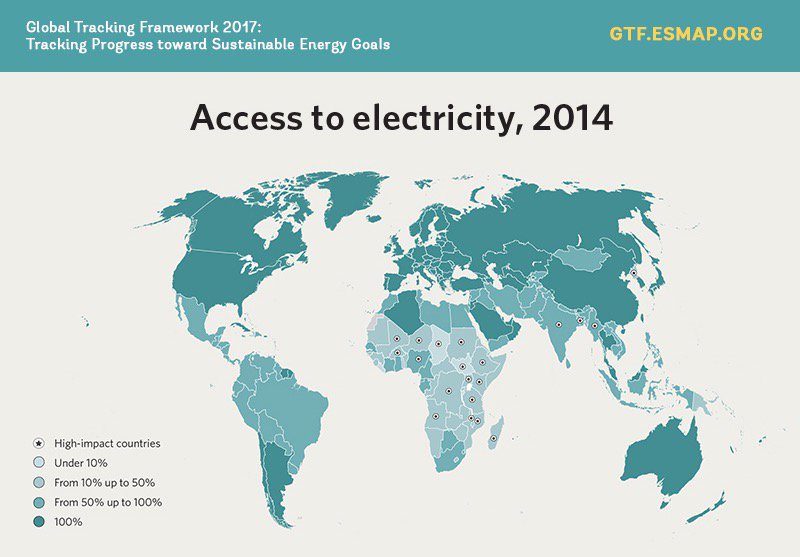 Global Tracking Framework 2017:
Tracking Progress toward Sustainable Energy Goals

GTF.ESMAP.ORG

Access to electricity, 2014

High-impact countries
Under 10%
From 10% up to 50%
From 50% up to 100%
100%